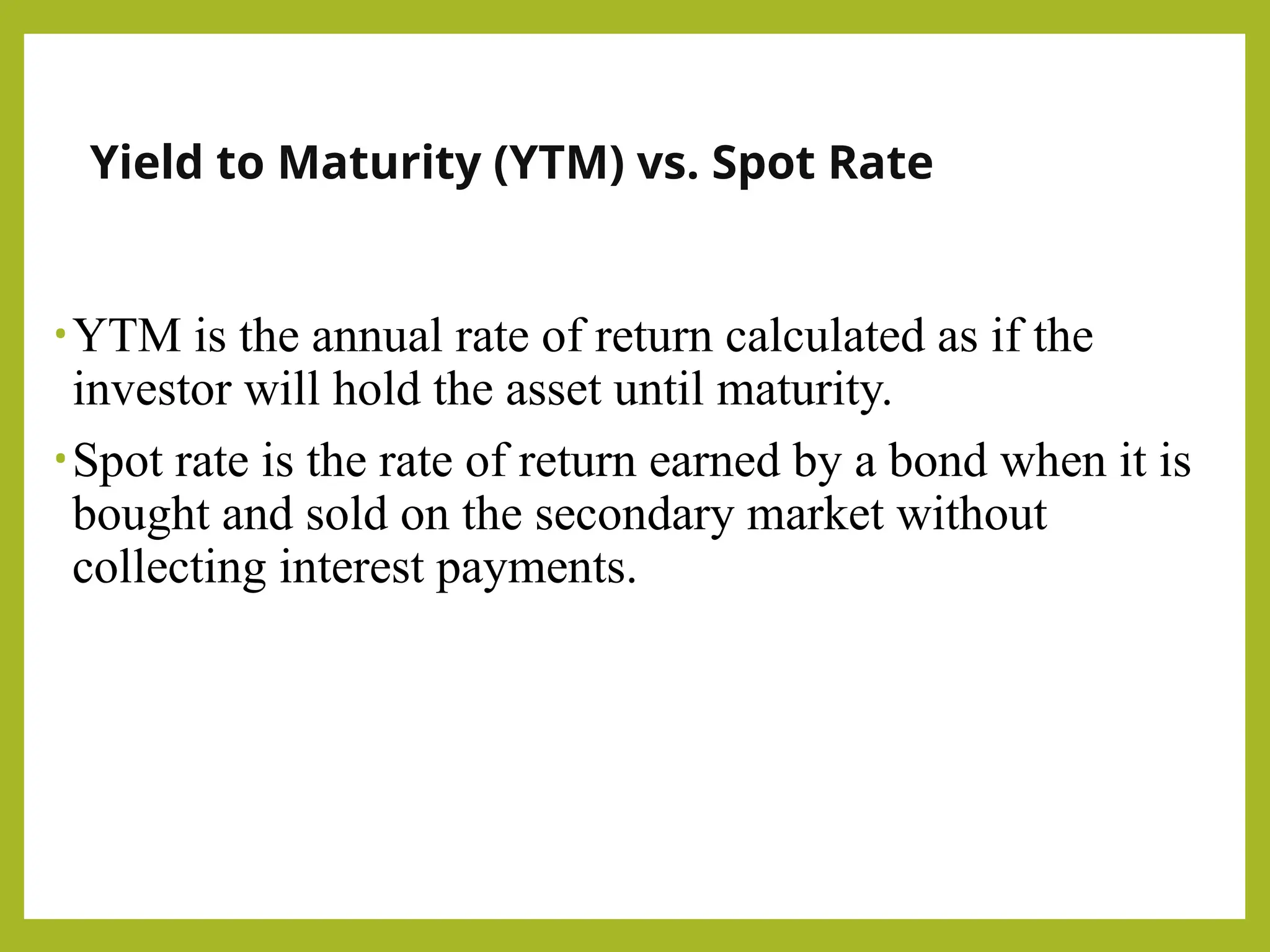 Yield to Maturity (YTM) vs. Spot Rate

• YTM is the annual rate of return calculated as if the investor will hold the asset until maturity.

• Spot rate is the rate of return earned by a bond when it is bought and sold on the secondary market without collecting interest payments.